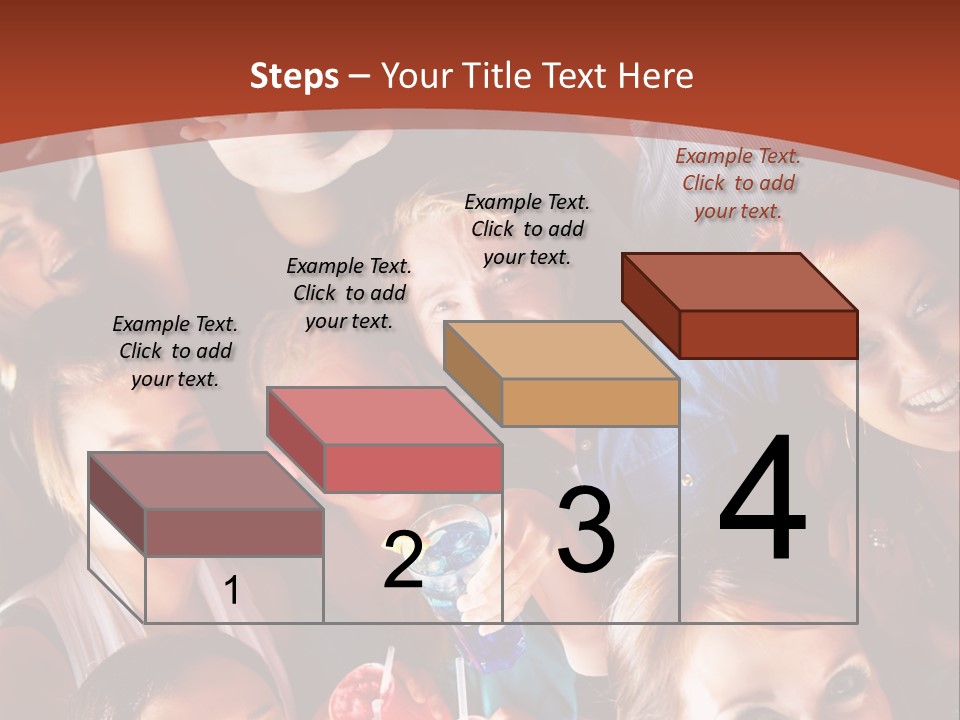 Steps – Your Title Text Here

Example Text. Click to add your text.

Example Text. Click to add your text.

Example Text. Click to add your text.

Example Text. Click to add your text.

1

2

3

4